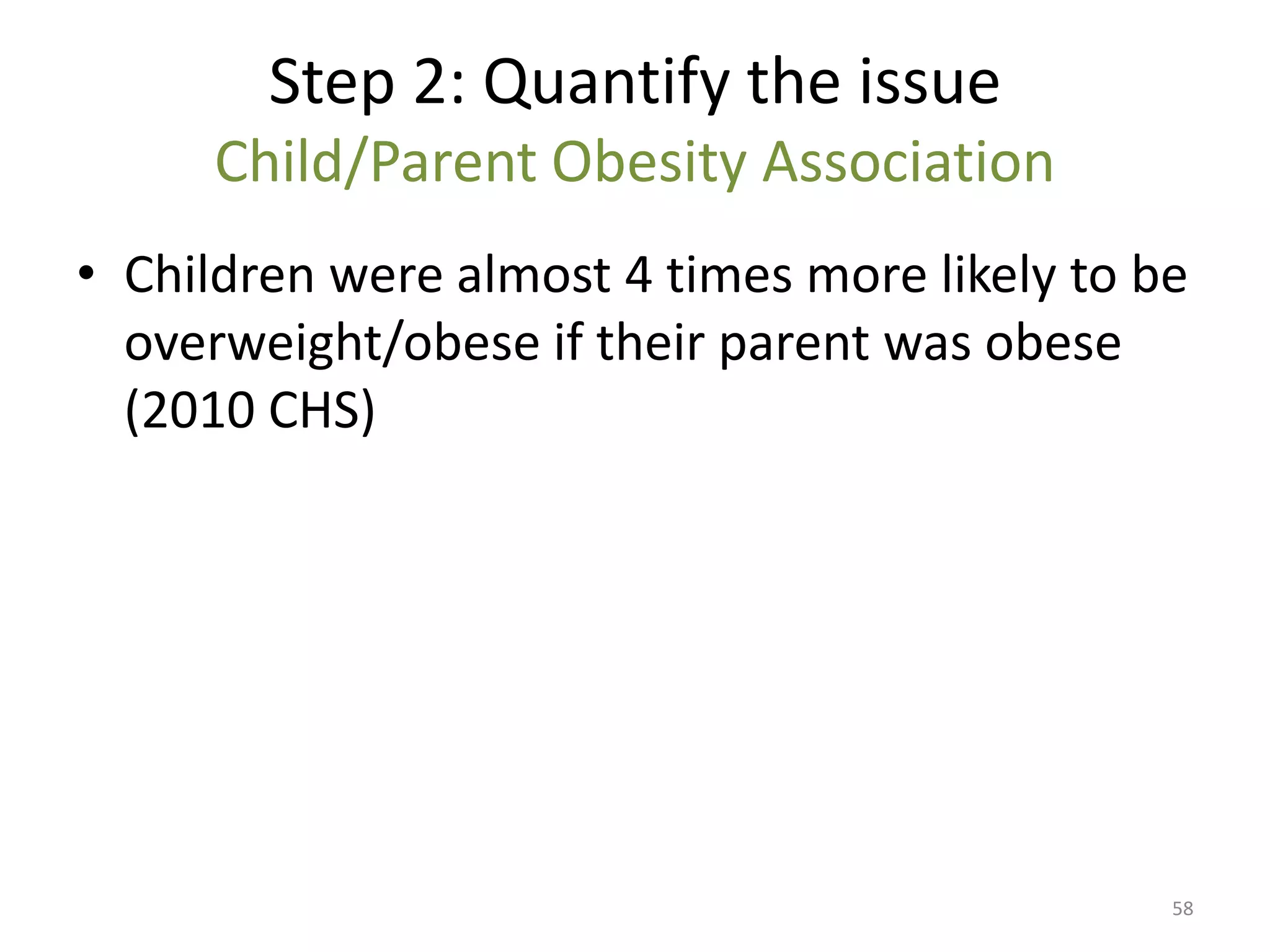 Step 2: Quantify the issue
Child/Parent Obesity Association

• Children were almost 4 times more likely to be overweight/obese if their parent was obese (2010 CHS)

58